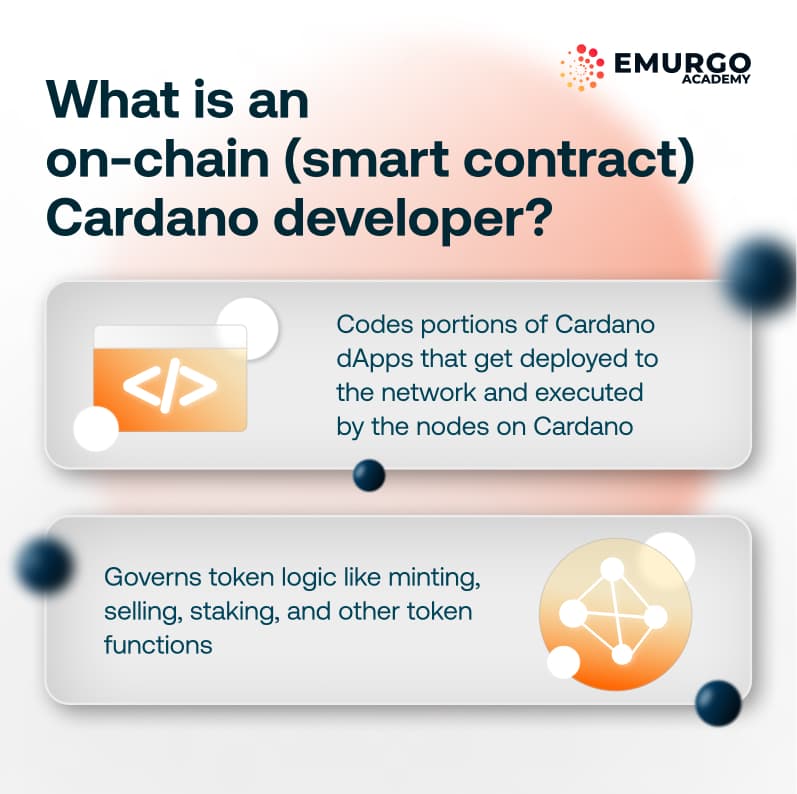 EMURGO ACADEMY

What is an on-chain (smart contract) Cardano developer?

</>

Codes portions of Cardano dApps that get deployed to the network and executed by the nodes on Cardano

Governs token logic like minting, selling, staking, and other token functions